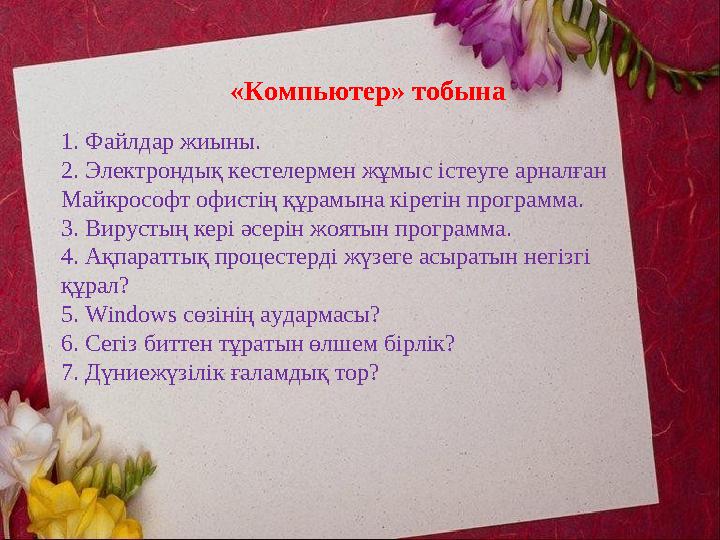 «Компьютер» тобына

1. Файлдар жиыны.
2. Электрондық кестелермен жұмыс істеуге арналған Майкрософт офистің құрамына кіретін программа.
3. Вирустың кері әсерін жоятын программа.
4. Ақпараттық процестерді жүзеге асыратын негізгі құрал?
5. Windows сөзінің аудармасы?
6. Сегіз биттен тұратын өлшем бірлік?
7. Дүниежүзілік ғаламдық тор?